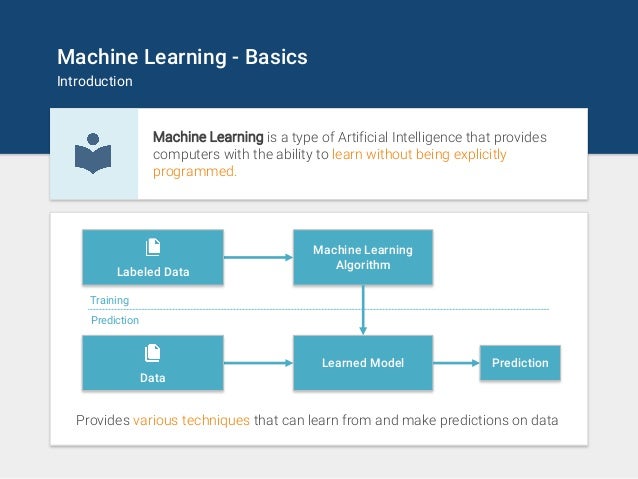 Machine Learning - Basics
Introduction

Machine Learning is a type of Artificial Intelligence that provides computers with the ability to learn without being explicitly programmed.

Labeled Data

Machine Learning Algorithm

Training

Prediction

Data

Learned Model

Prediction

Provides various techniques that can learn from and make predictions on data